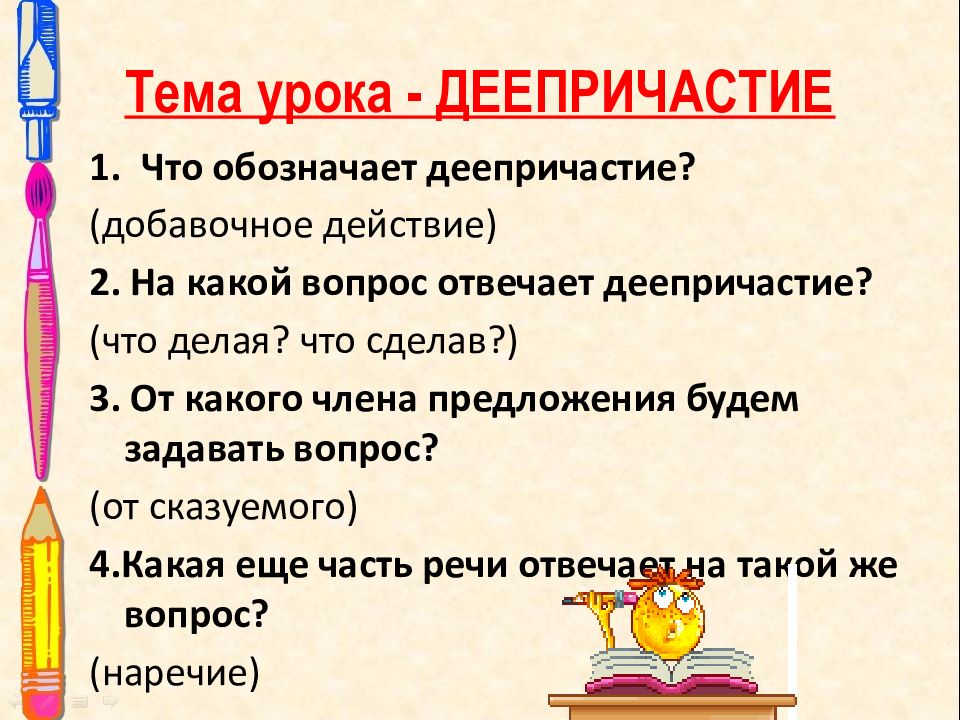 Тема урока - ДЕЕПРИЧАСТИЕ

1. Что обозначает деепричастие?

(добавочное действие)

2. На какой вопрос отвечает деепричастие?

(что делая? что сделав?)

3. От какого члена предложения будем задавать вопрос?

(от сказуемого)

4.Какая еще часть речи отвечает на такой же вопрос?

(наречие)